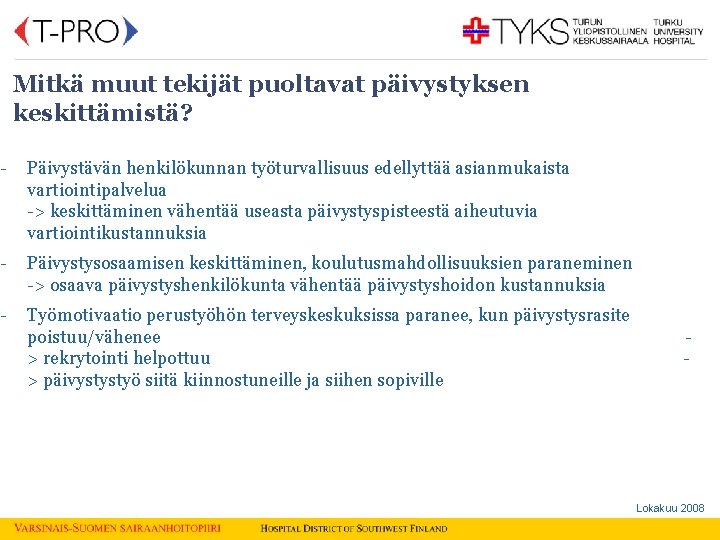 T-PRO

TYKS TURUN YLIOPISTOLLINEN KESKUSSAIRAALA TURKU UNIVERSITY HOSPITAL

Mitkä muut tekijät puoltavat päivystyksen keskittämistä?

- Päivystävän henkilökunnan työturvallisuus edellyttää asianmukaista vartiointipalvelua
-> keskittäminen vähentää useasta päivystyspisteestä aiheutuvia vartiointikustannuksia

- Päivystysosaamisen keskittäminen, koulutusmahdollisuuksien paraneminen
-> osaava päivystyshenkilökunta vähentää päivystyshoidon kustannuksia

- Työmotivaatio perustyöhön terveyskeskuksissa paranee, kun päivystysrasite poistuu/vähenee -
> rekrytointi helpottuu -
> päivystystyö siitä kiinnostuneille ja siihen sopiville

Lokakuu 2008

VARSINAIS-SUOMEN SAIRAANHOITOPIIRI HOSPITAL DISTRICT OF SOUTHWEST FINLAND